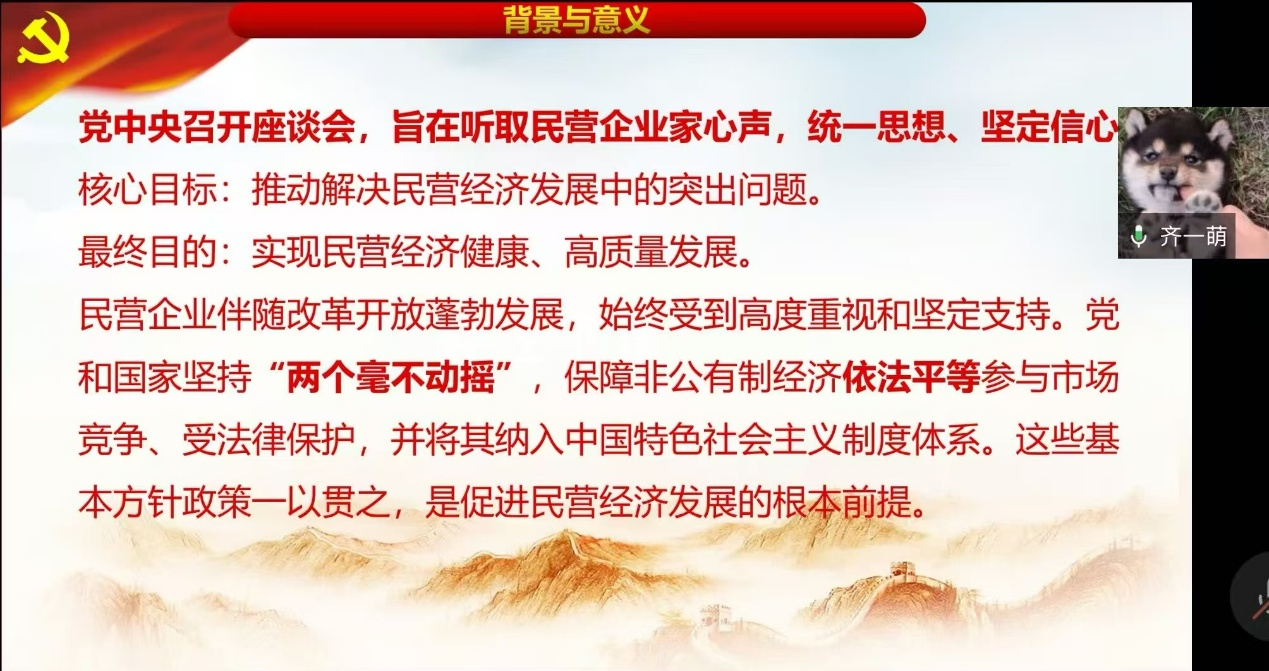 背景与意义

党中央召开座谈会，旨在听取民营企业家心声，统一思想、坚定信心

核心目标：推动解决民营经济发展中的突出问题。

最终目的：实现民营经济健康、高质量发展。

民营企业伴随改革开放蓬勃发展，始终受到高度重视和坚定支持。党和国家坚持“两个毫不动摇”，保障非公有制经济依法平等参与市场竞争、受法律保护，并将其纳入中国特色社会主义制度体系。这些基本方针政策一以贯之，是促进民营经济发展的根本前提。

齐一萌